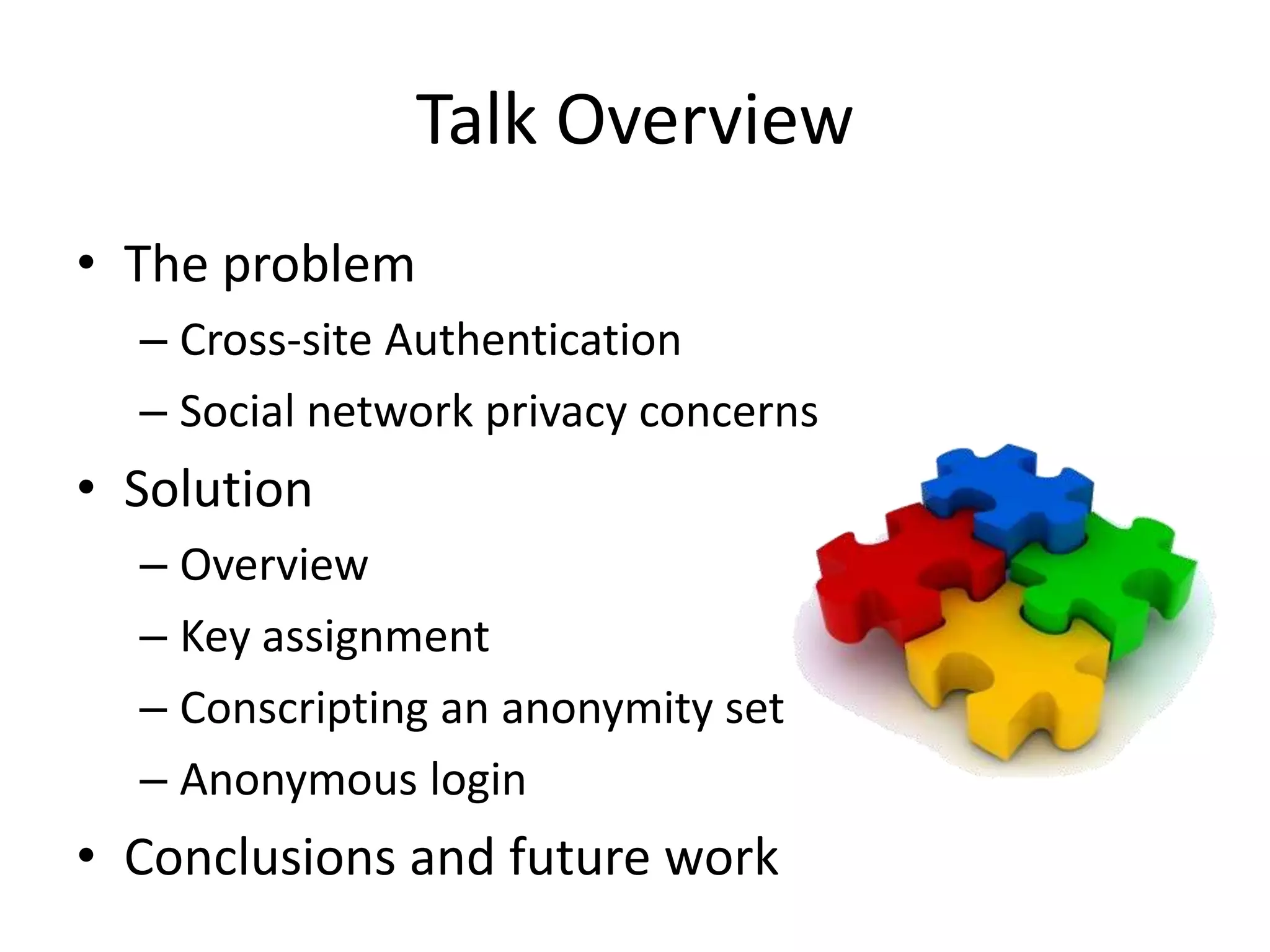 Talk Overview

• The problem
– Cross-site Authentication
– Social network privacy concerns
• Solution
– Overview
– Key assignment
– Conscripting an anonymity set
– Anonymous login
• Conclusions and future work